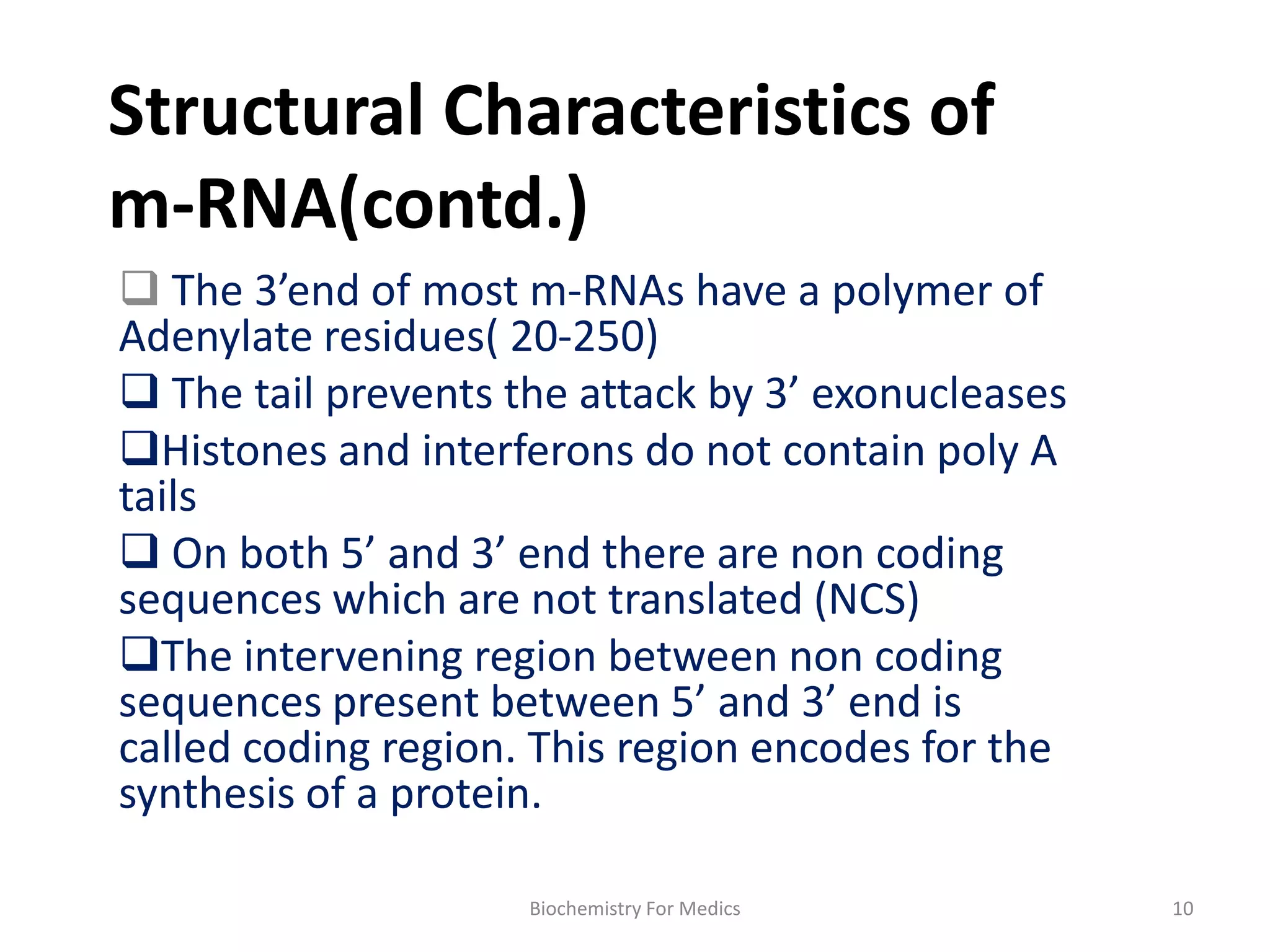 Structural Characteristics of m-RNA(contd.)

❑ The 3’end of most m-RNAs have a polymer of Adenylate residues( 20-250)

❑ The tail prevents the attack by 3’ exonucleases

❑Histones and interferons do not contain poly A tails

❑ On both 5’ and 3’ end there are non coding sequences which are not translated (NCS)

❑The intervening region between non coding sequences present between 5’ and 3’ end is called coding region. This region encodes for the synthesis of a protein.

Biochemistry For Medics

10